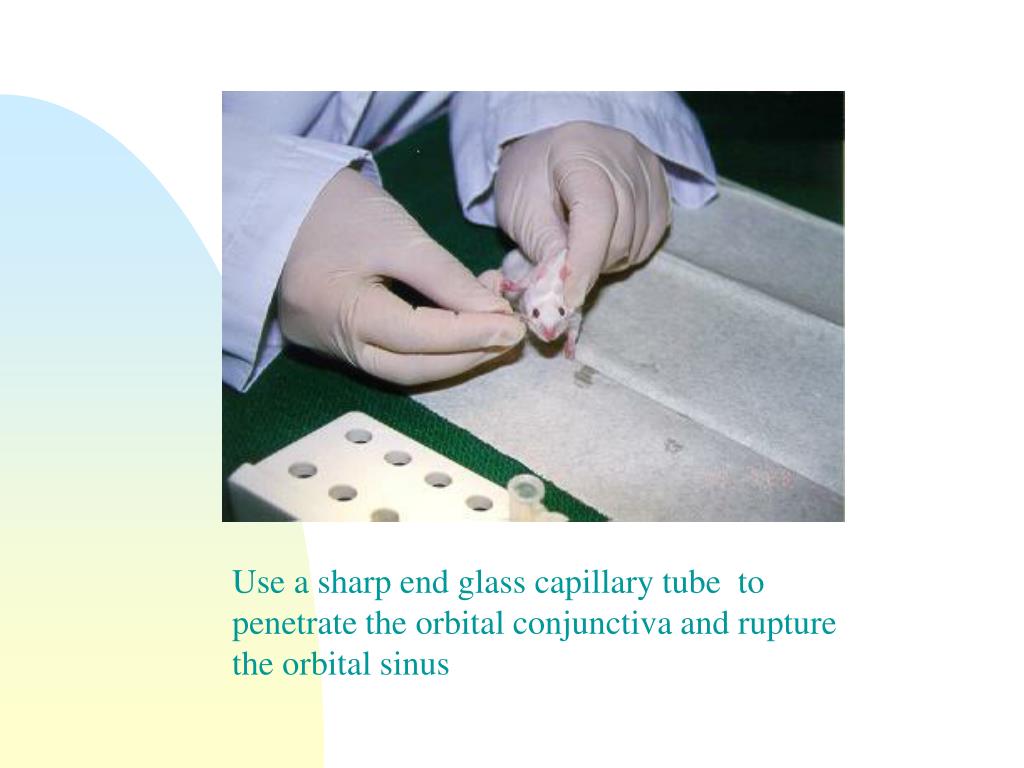 Use a sharp end glass capillary tube to penetrate the orbital conjunctiva and rupture the orbital sinus